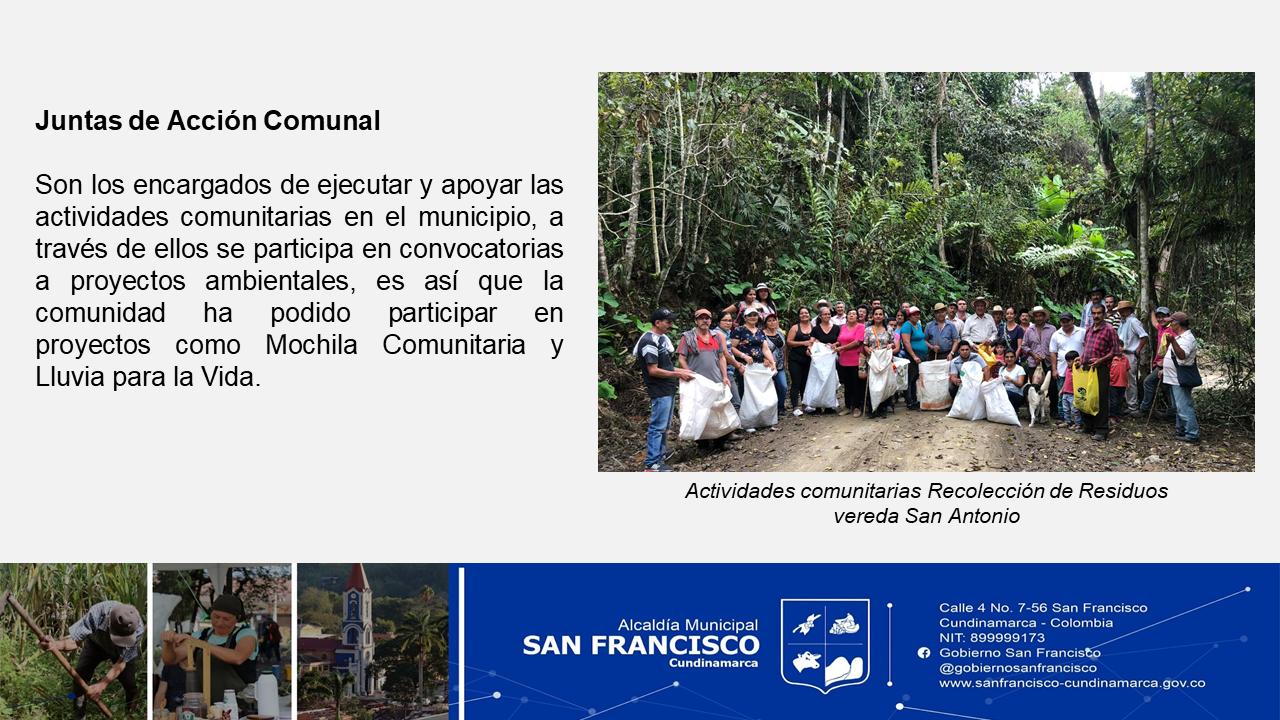 Juntas de Acción Comunal

Son los encargados de ejecutar y apoyar las actividades comunitarias en el municipio, a través de ellos se participa en convocatorias a proyectos ambientales, es así que la comunidad ha podido participar en proyectos como Mochila Comunitaria y Lluvia para la Vida.

Actividades comunitarias Recolección de Residuos vereda San Antonio

Alcaldía Municipal
SAN FRANCISCO
Cundinamarca

Calle 4 No. 7-56 San Francisco
Cundinamarca - Colombia
NIT: 899999173
Gobierno San Francisco
@gobiernosanfrancisco
www.sanfrancisco-cundinamarca.gov.co